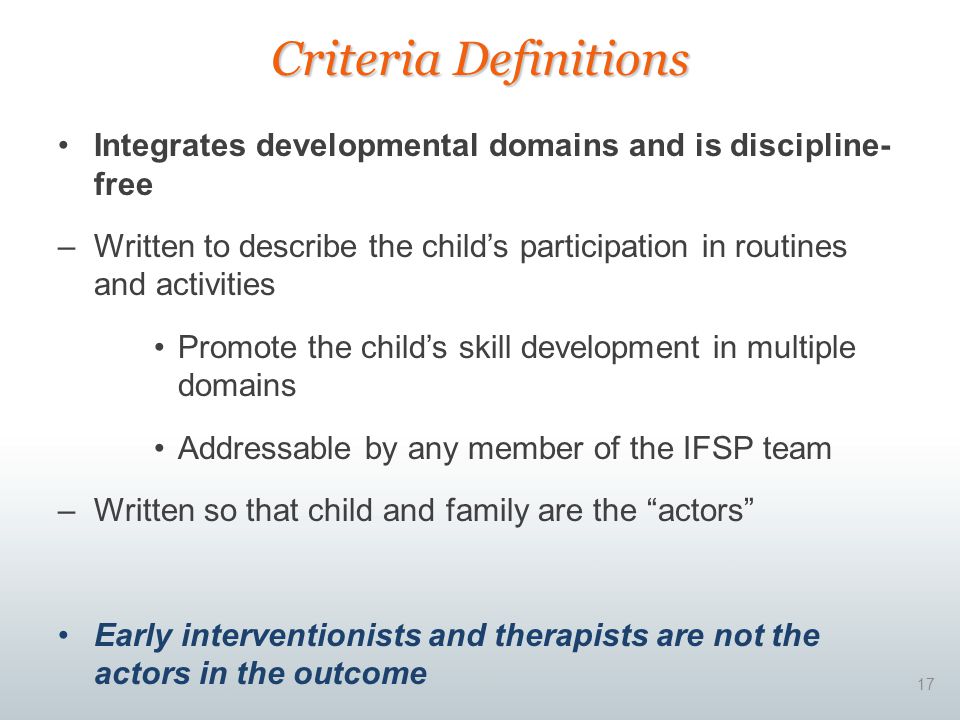 Criteria Definitions

• Integrates developmental domains and is discipline-free

– Written to describe the child's participation in routines and activities

• Promote the child's skill development in multiple domains

• Addressable by any member of the IFSP team

– Written so that child and family are the "actors"

• Early interventionists and therapists are not the actors in the outcome

17